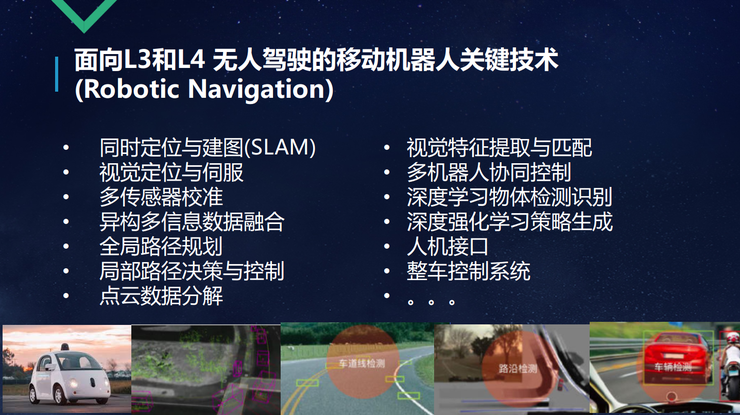 面向L3和L4 无人驾驶的移动机器人关键技术 (Robotic Navigation)

• 同时定位与建图(SLAM)
• 视觉定位与伺服
• 多传感器校准
• 异构多信息数据融合
• 全局路径规划
• 局部路径决策与控制
• 点云数据分解

• 视觉特征提取与匹配
• 多机器人协同控制
• 深度学习物体检测识别
• 深度强化学习策略生成
• 人机接口
• 整车控制系统
• 。。。

车道线检测

路沿检测

车辆检测